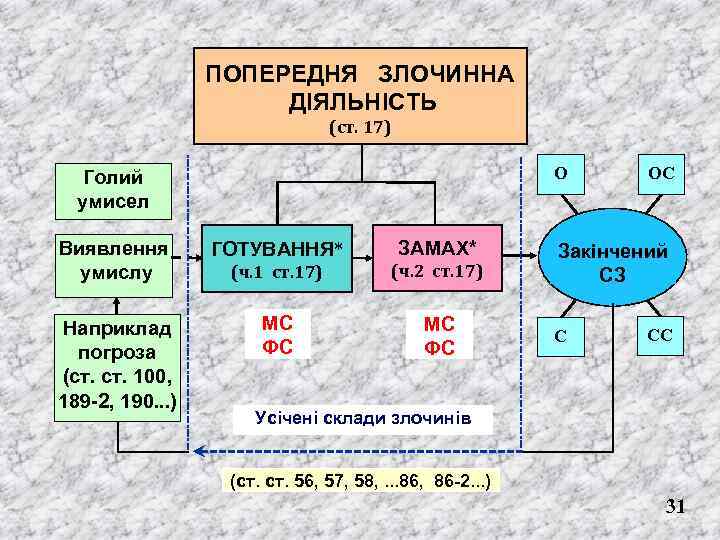 ПОПЕРЕДНЯ ЗЛОЧИННА ДІЯЛЬНІСТЬ
(ст. 17)

Голий умисел

Виявлення умислу

Наприклад погроза (ст. ст. 100, 189-2, 190...)

ГОТУВАННЯ*
(ч.1 ст.17)

ЗАМАХ*
(ч.2 ст.17)

МС
ФС

МС
ФС

О

ОС

Закінчений СЗ

С

СС

Усічені склади злочинів

(ст. ст. 56, 57, 58, ...86, 86-2...)

31